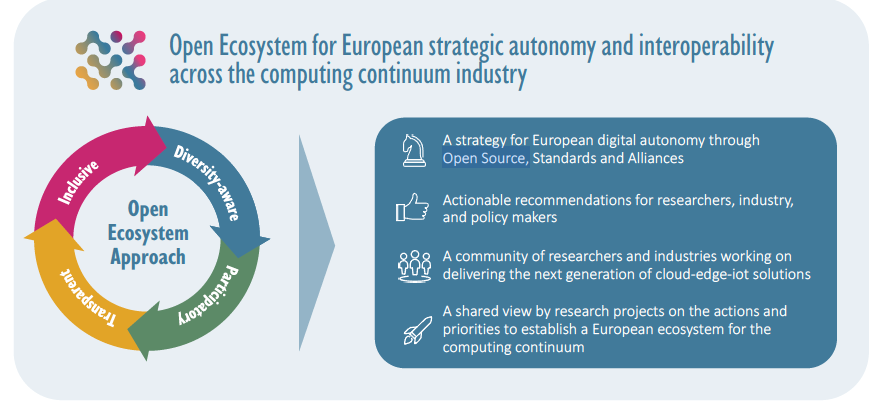 Open Ecosystem for European strategic autonomy and interoperability across the computing continuum industry

Inclusive

Diversity-aware

Participatory

Transparent

Open Ecosystem Approach

A strategy for European digital autonomy through Open Source, Standards and Alliances

Actionable recommendations for researchers, industry, and policy makers

A community of researchers and industries working on delivering the next generation of cloud-edge-iot solutions

A shared view by research projects on the actions and priorities to establish a European ecosystem for the computing continuum